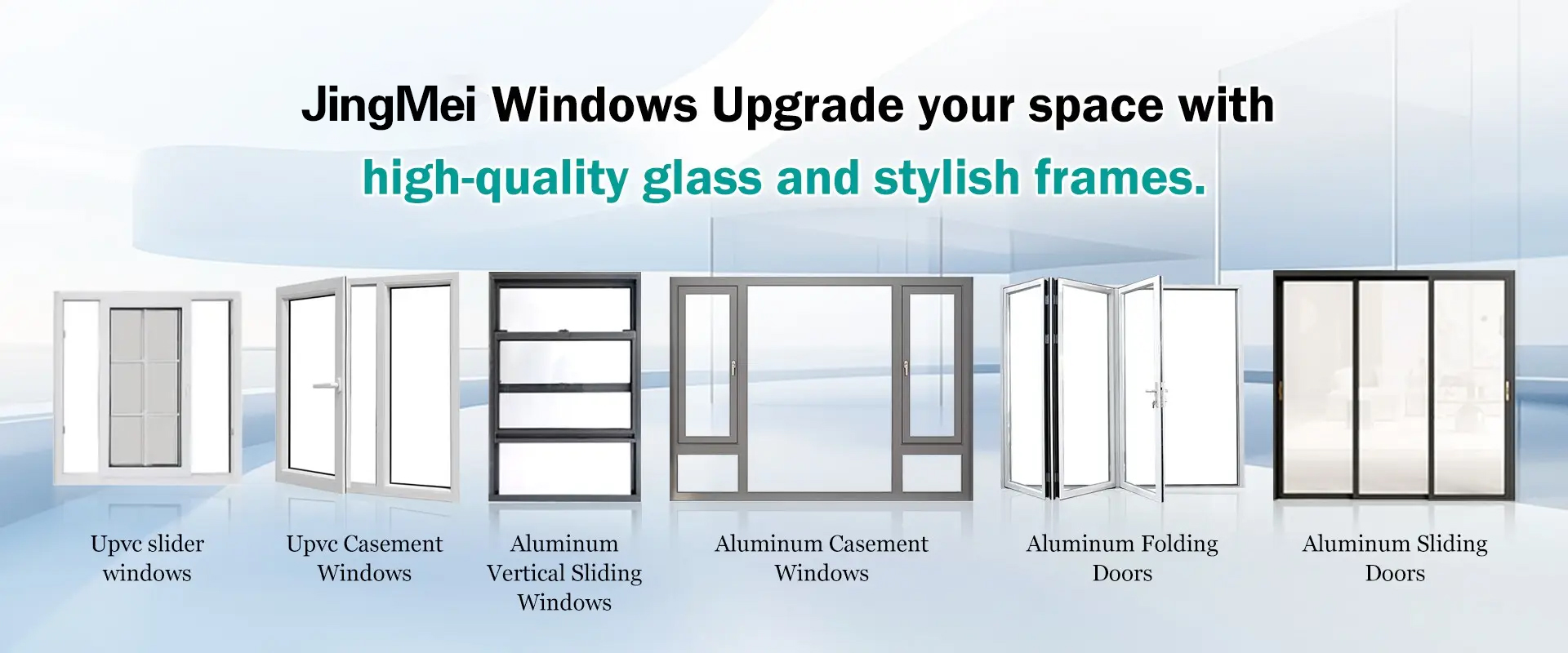 JingMei Windows Upgrade your space with
high-quality glass and stylish frames.

Upvc slider windows

Upvc Casement Windows

Aluminum Vertical Sliding Windows

Aluminum Casement Windows

Aluminum Folding Doors

Aluminum Sliding Doors